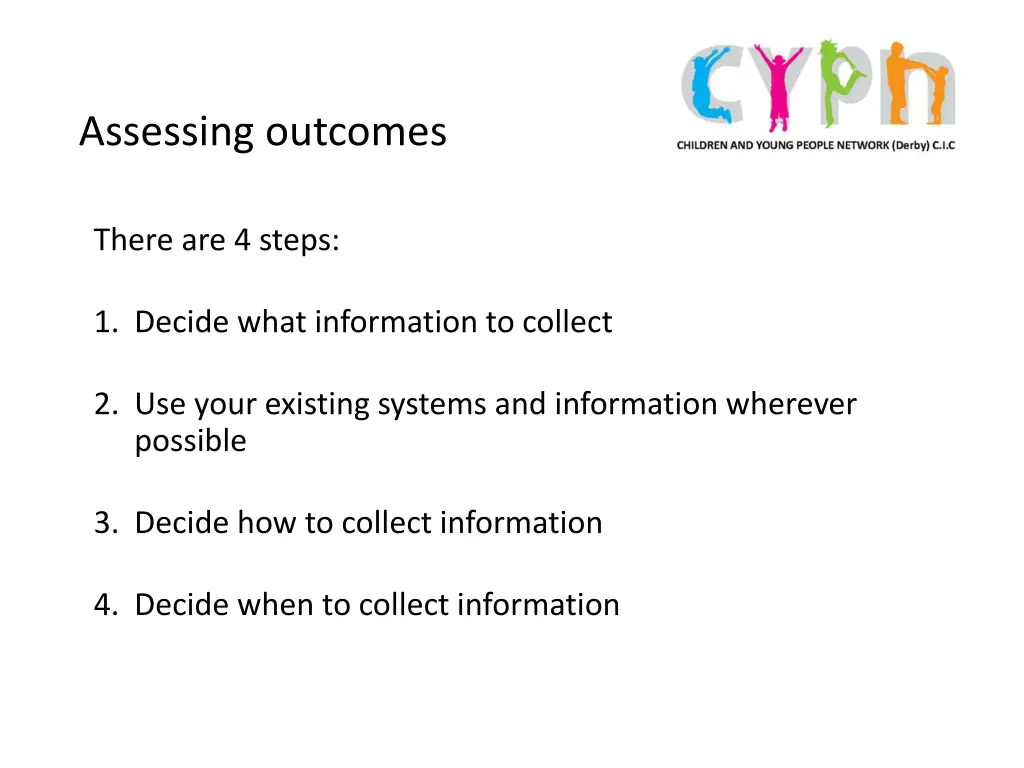 Assessing outcomes

cypn
CHILDREN AND YOUNG PEOPLE NETWORK (Derby) C.I.C

There are 4 steps:

1. Decide what information to collect

2. Use your existing systems and information wherever possible

3. Decide how to collect information

4. Decide when to collect information